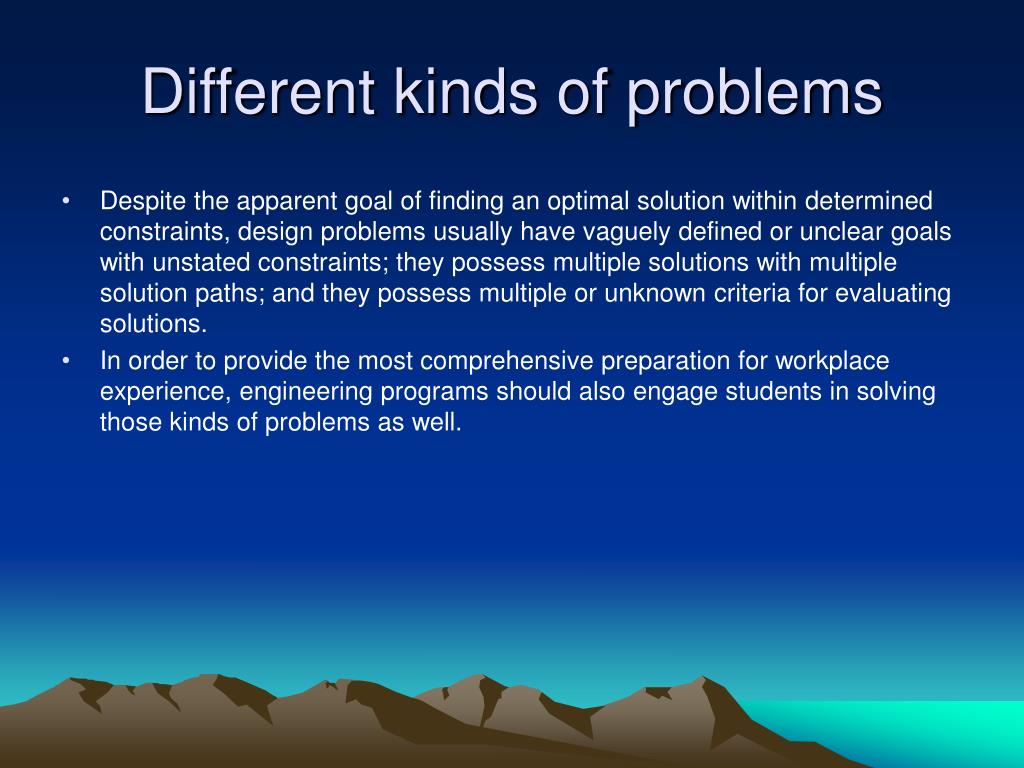 Different kinds of problems

• Despite the apparent goal of finding an optimal solution within determined constraints, design problems usually have vaguely defined or unclear goals with unstated constraints; they possess multiple solutions with multiple solution paths; and they possess multiple or unknown criteria for evaluating solutions.
• In order to provide the most comprehensive preparation for workplace experience, engineering programs should also engage students in solving those kinds of problems as well.